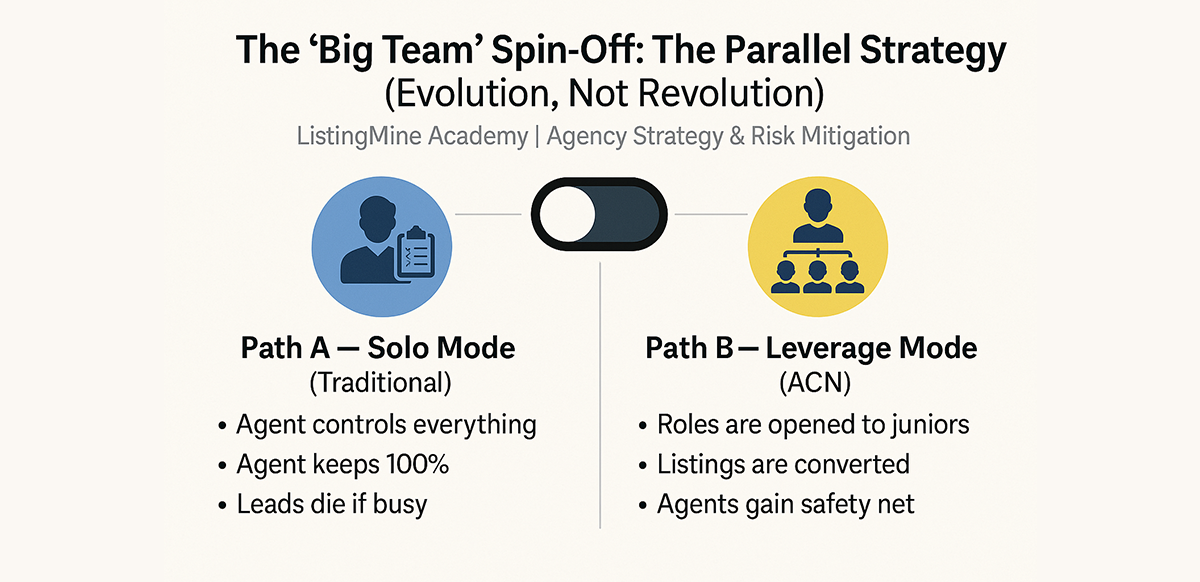 The ‘Big Team’ Spin-Off: The Parallel Strategy
(Evolution, Not Revolution)

ListingMine Academy | Agency Strategy & Risk Mitigation

Path A — Solo Mode
(Traditional)
• Agent controls everything
• Agent keeps 100%
• Leads die if busy

Path B — Leverage Mode
(ACN)
• Roles are opened to juniors
• Listings are converted
• Agents gain safety net